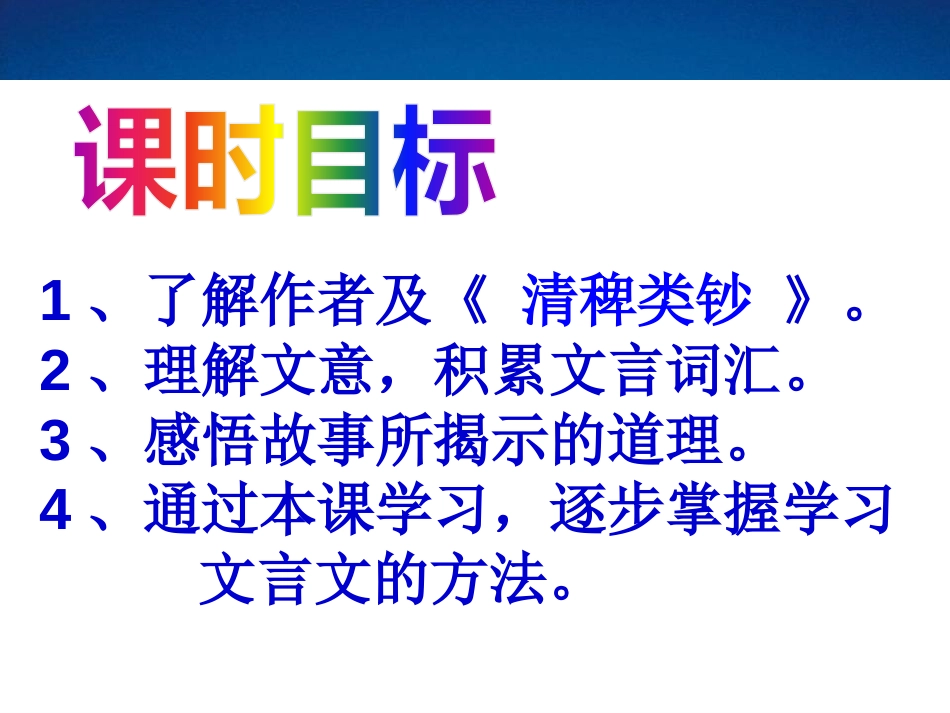 课时目标

1、了解作者及《 清稗类钞 》。
2、理解文意，积累文言词汇。
3、感悟故事所揭示的道理。
4、通过本课学习，逐步掌握学习文言文的方法。